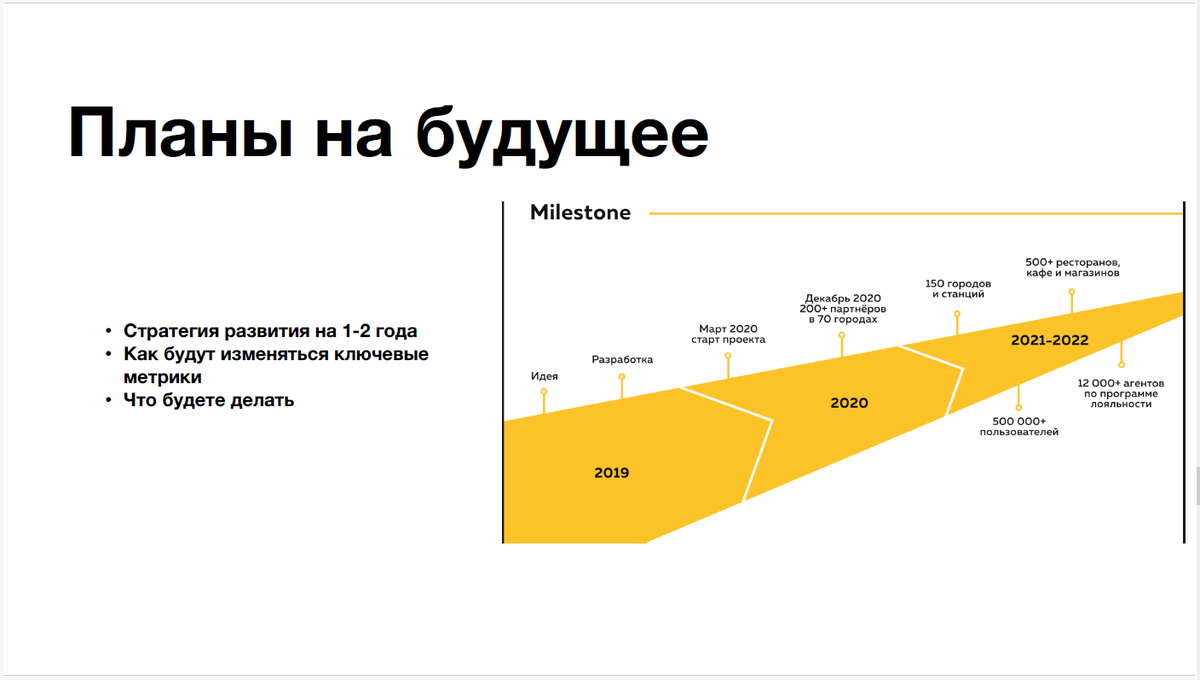 Планы на будущее

• Стратегия развития на 1-2 года
• Как будут изменяться ключевые метрики
• Что будете делать

Milestone

Идея

Разработка

Март 2020 старт проекта

Декабрь 2020 200+ партнёров в 70 городах

150 городов и станций

500+ ресторанов, кафе и магазинов

2019

2020

2021-2022

500 000+ пользователей

12 000+ агентов по программе лояльности